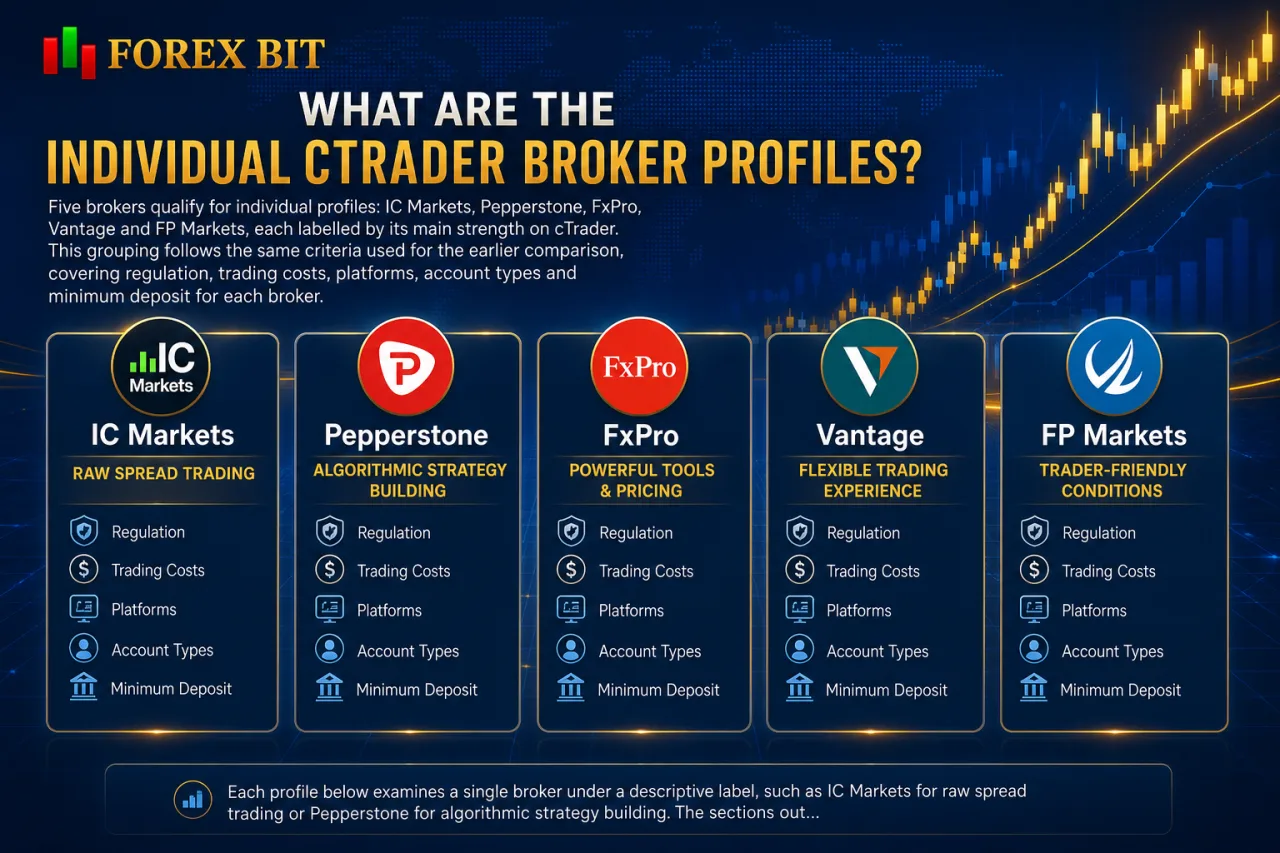 FOREX BIT

WHAT ARE THE
INDIVIDUAL CTRADER BROKER PROFILES?

Five brokers qualify for individual profiles: IC Markets, Pepperstone, FxPro, Vantage and FP Markets, each labelled by its main strength on cTrader. This grouping follows the same criteria used for the earlier comparison, covering regulation, trading costs, platforms, account types and minimum deposit for each broker.

IC Markets

IC Markets
RAW SPREAD TRADING
Regulation
Trading Costs
Platforms
Account Types
Minimum Deposit

Pepperstone
ALGORITHMIC STRATEGY BUILDING
Regulation
Trading Costs
Platforms
Account Types
Minimum Deposit

FxPro

FxPro
POWERFUL TOOLS & PRICING
Regulation
Trading Costs
Platforms
Account Types
Minimum Deposit

Vantage
FLEXIBLE TRADING EXPERIENCE
Regulation
Trading Costs
Platforms
Account Types
Minimum Deposit

FP Markets
TRADER-FRIENDLY CONDITIONS
Regulation
Trading Costs
Platforms
Account Types
Minimum Deposit

Each profile below examines a single broker under a descriptive label, such as IC Markets for raw spread trading or Pepperstone for algorithmic strategy building. The sections out...